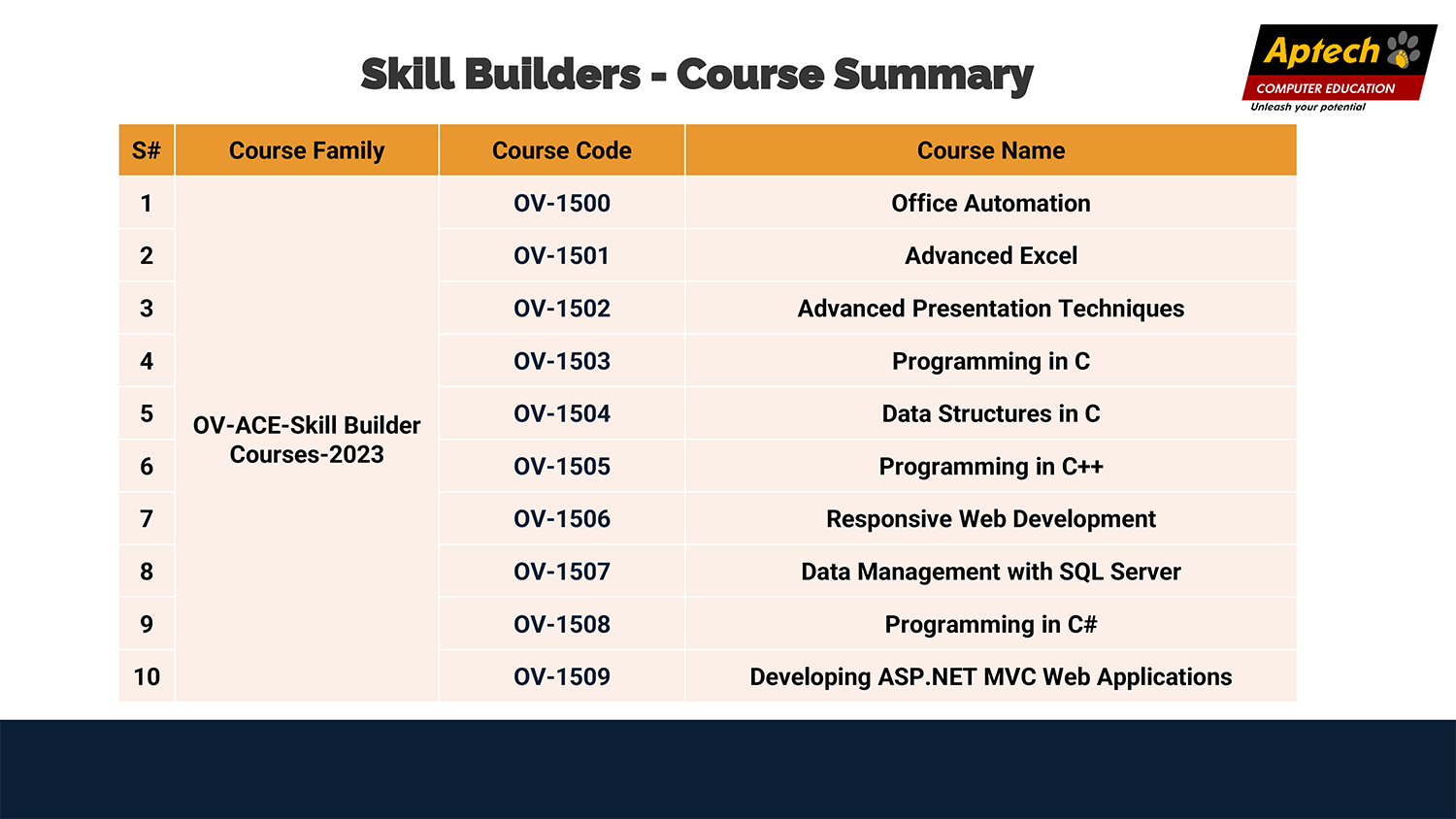 Skill Builders - Course Summary

Aptech
COMPUTER EDUCATION
Unleash your potential

| S# | Course Family | Course Code | Course Name |
|---|---|---|---|
| 1 | OV-ACE-Skill Builder Courses-2023 | OV-1500 | Office Automation |
| 2 | | OV-1501 | Advanced Excel |
| 3 | | OV-1502 | Advanced Presentation Techniques |
| 4 | | OV-1503 | Programming in C |
| 5 | | OV-1504 | Data Structures in C |
| 6 | | OV-1505 | Programming in C++ |
| 7 | | OV-1506 | Responsive Web Development |
| 8 | | OV-1507 | Data Management with SQL Server |
| 9 | | OV-1508 | Programming in C# |
| 10 | | OV-1509 | Developing ASP.NET MVC Web Applications |